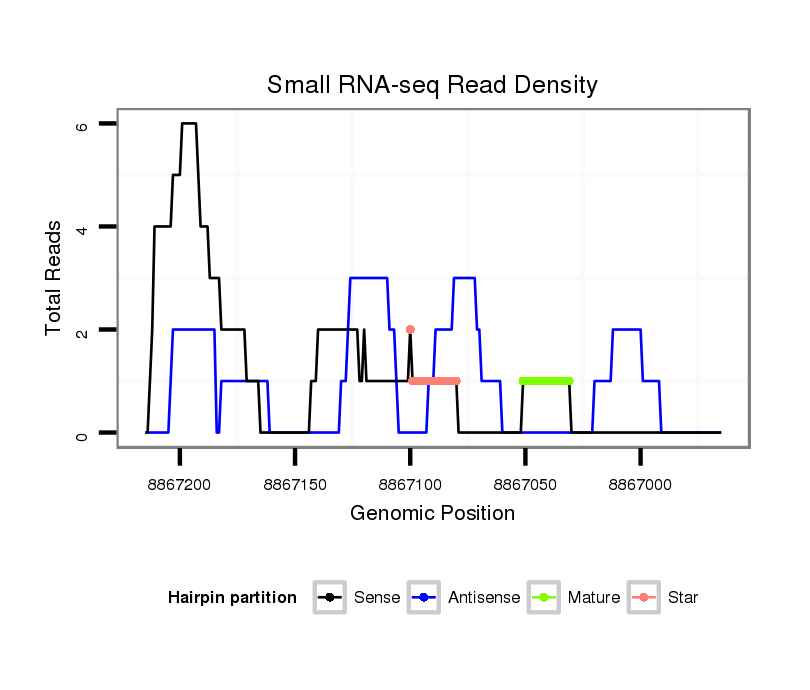 Small RNA-seq Read Density

Total Reads

6
4
2
0

8867200 8867150 8867100 8867050 8867000

Genomic Position

Hairpin partition Sense Antisense Mature Star